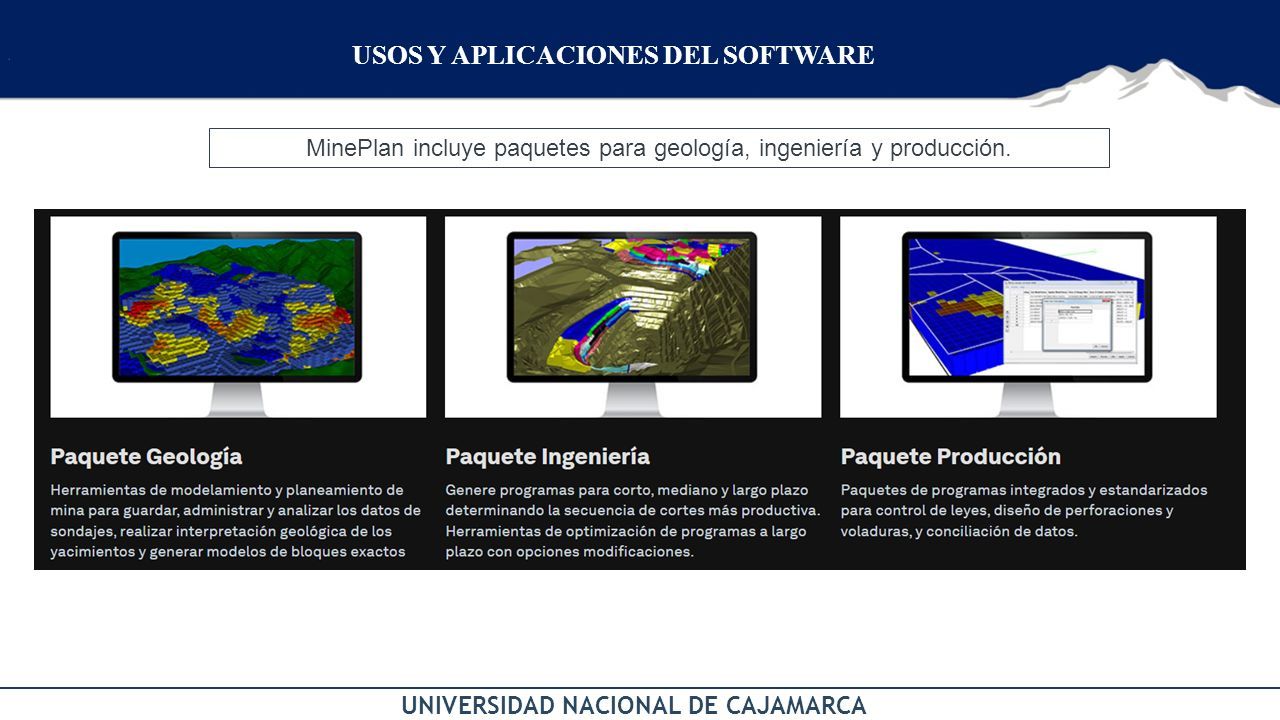 USOS Y APLICACIONES DEL SOFTWARE

MinePlan incluye paquetes para geología, ingeniería y producción.

Paquete Geología

Herramientas de modelamiento y planeamiento de mina para guardar, administrar y analizar los datos de sondajes, realizar interpretación geológica de los yacimientos y generar modelos de bloques exactos

Paquete Ingeniería

Genere programas para corto, mediano y largo plazo determinando la secuencia de cortes más productiva. Herramientas de optimización de programas a largo plazo con opciones modificaciones.

Paquete Producción

Paquetes de programas integrados y estandarizados para control de leyes, diseño de perforaciones y voladuras, y conciliación de datos.

UNIVERSIDAD NACIONAL DE CAJAMARCA